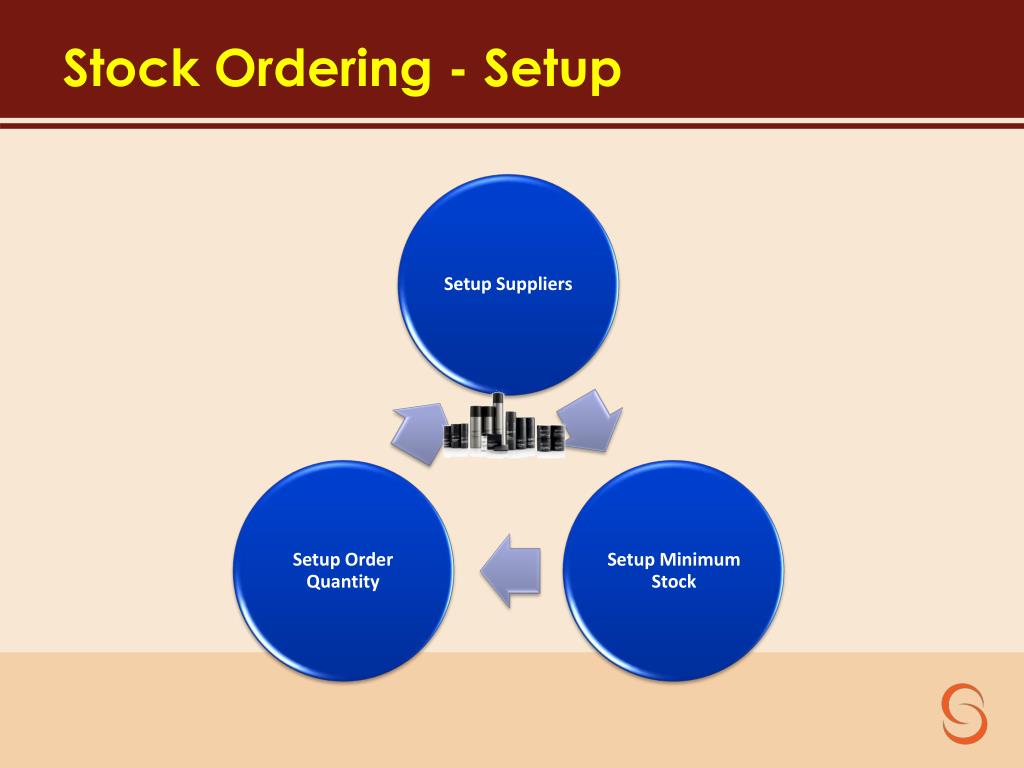 Stock Ordering - Setup

Setup Suppliers

Setup Minimum Stock

Setup Order Quantity